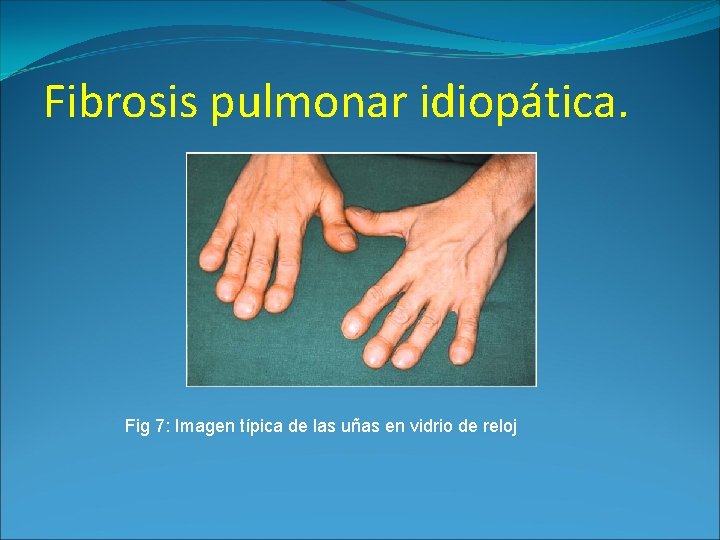 Fibrosis pulmonar idiopática.

Fig 7: Imagen típica de las uñas en vidrio de reloj